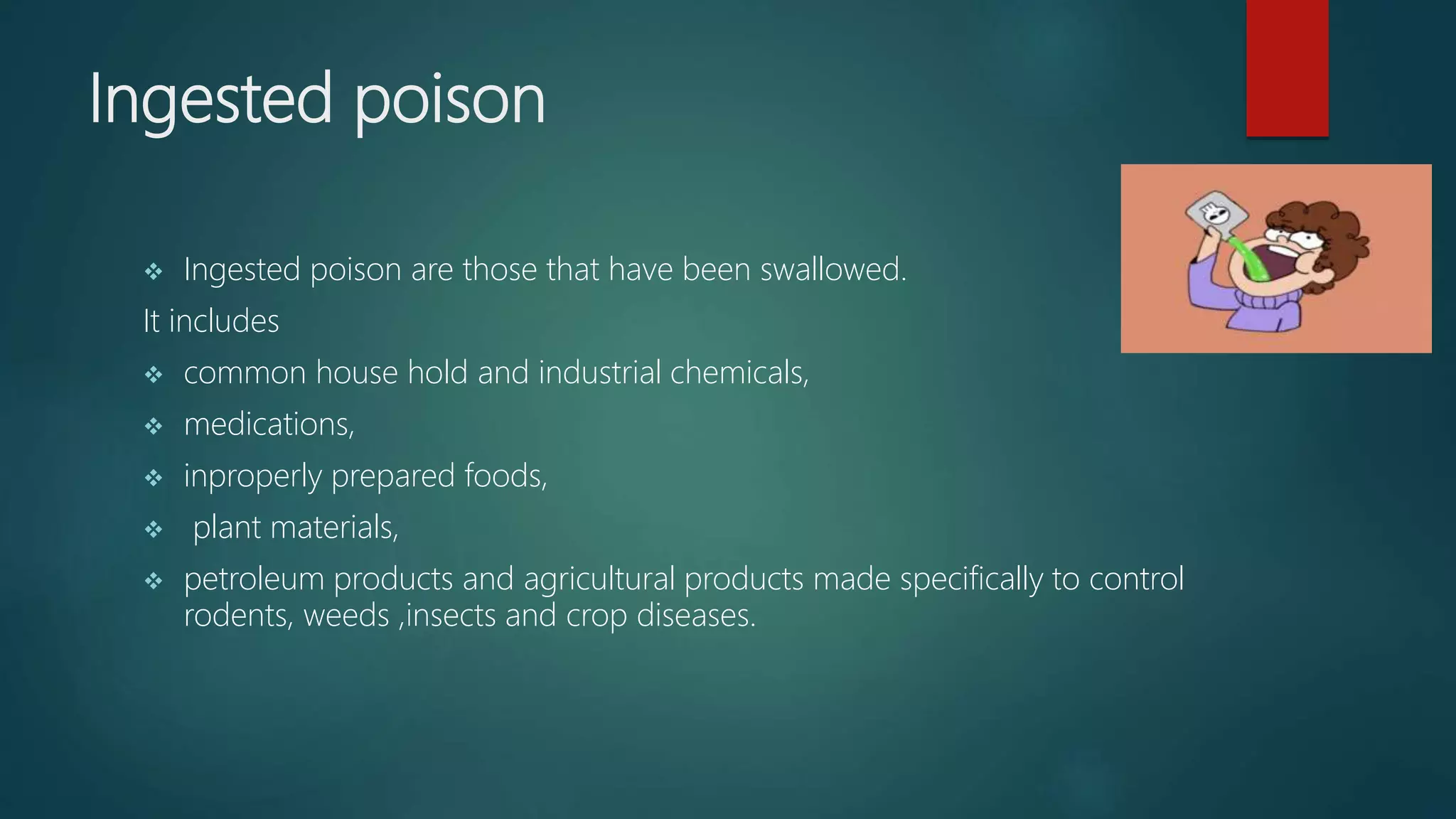 Ingested poison

❖ Ingested poison are those that have been swallowed.

It includes

❖ common house hold and industrial chemicals,

❖ medications,

❖ inproperly prepared foods,

❖ plant materials,

❖ petroleum products and agricultural products made specifically to control rodents, weeds ,insects and crop diseases.